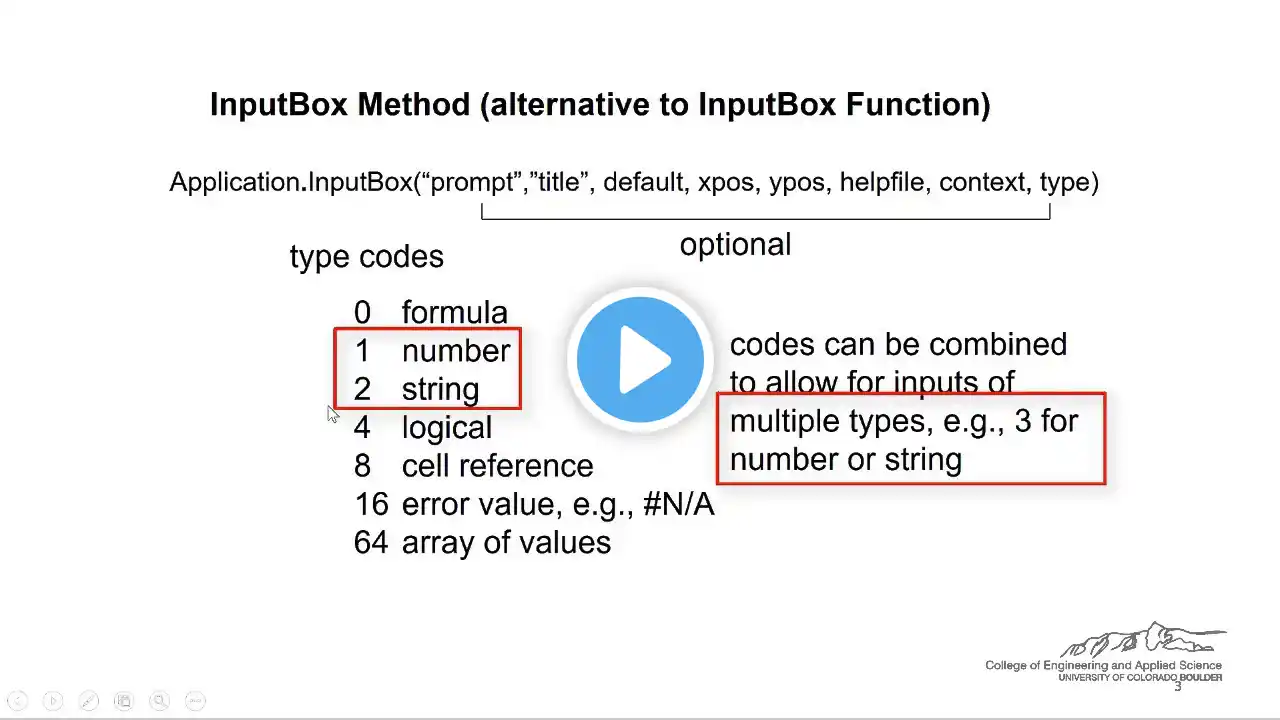 InputBox Method (alternative to InputBox Function)

Application.InputBox(“prompt”,”title”, default, xpos, ypos, helpfile, context, type)

optional

type codes

0 formula
1 number
2 string
4 logical
8 cell reference
16 error value, e.g., #N/A
64 array of values

codes can be combined to allow for inputs of multiple types, e.g., 3 for number or string

College of Engineering and Applied Science
UNIVERSITY OF COLORADO BOULDER

3